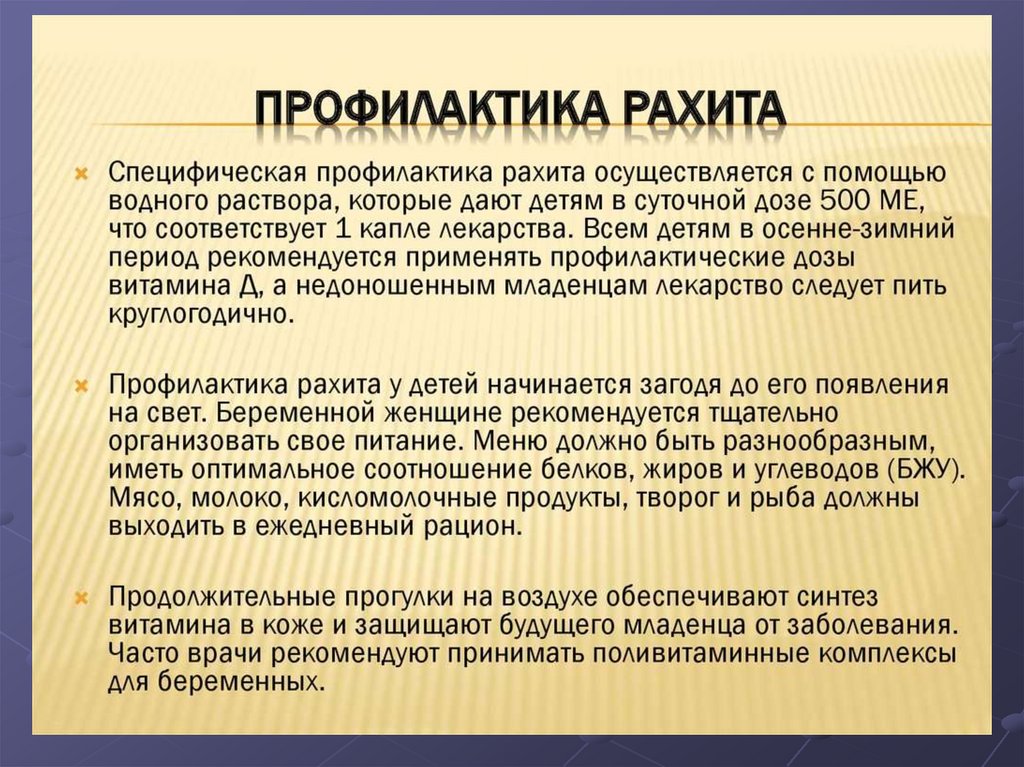 ПРОФИЛАКТИКА РАХИТА

Специфическая профилактика рахита осуществляется с помощью водного раствора, которые дают детям в суточной дозе 500 МЕ, что соответствует 1 капле лекарства. Всем детям в осенне-зимний период рекомендуется применять профилактические дозы витамина Д, а недоношенным младенцам лекарство следует пить круглогодично.

Профилактика рахита у детей начинается загодя до его появления на свет. Беременной женщине рекомендуется тщательно организовать свое питание. Меню должно быть разнообразным, иметь оптимальное соотношение белков, жиров и углеводов (БЖУ). Мясо, молоко, кисломолочные продукты, творог и рыба должны выходить в ежедневный рацион.

Продолжительные прогулки на воздухе обеспечивают синтез витамина в коже и защищают будущего младенца от заболевания. Часто врачи рекомендуют принимать поливитаминные комплексы для беременных.